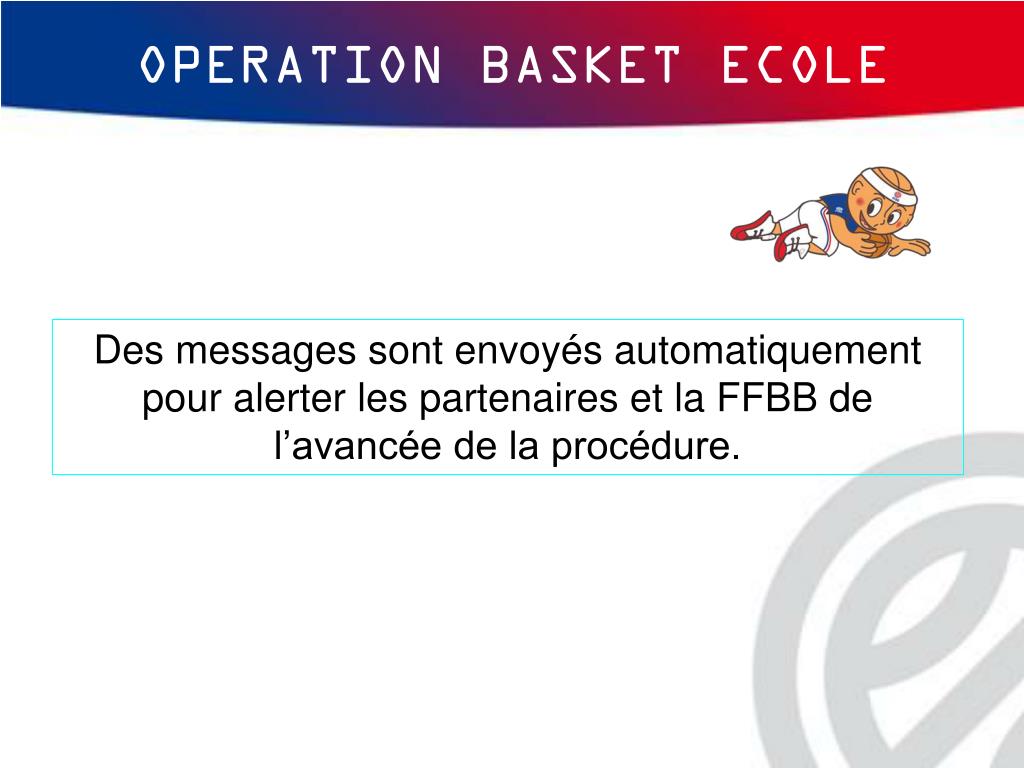 OPERATION BASKET ECOLE

Des messages sont envoyés automatiquement pour alerter les partenaires et la FFBB de l’avancée de la procédure.